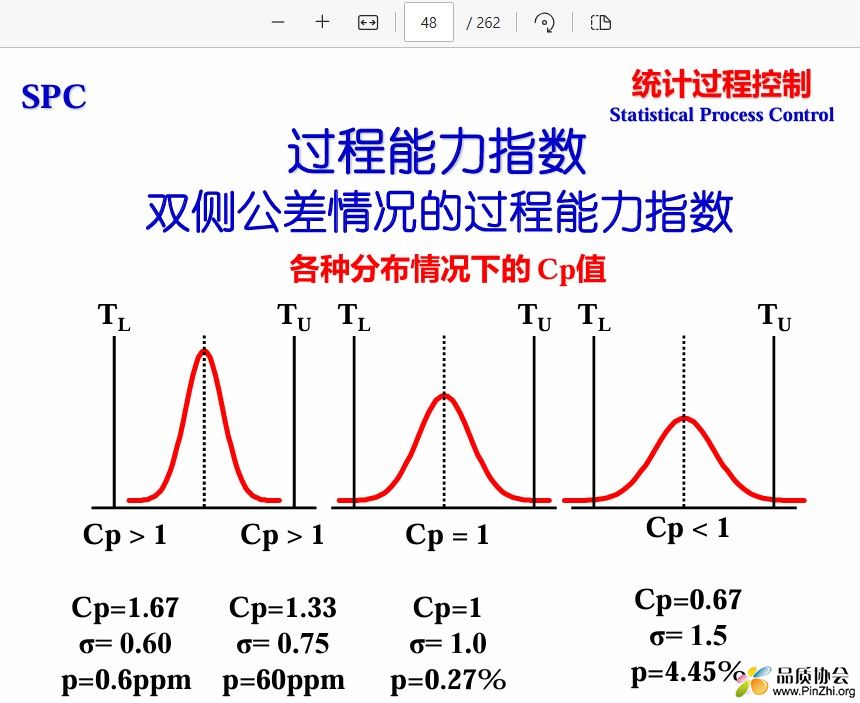 48 / 262

SPC

统计过程控制
Statistical Process Control

过程能力指数
双侧公差情况的过程能力指数

各种分布情况下的 Cp值

$T_L$ $T_U$ $T_L$ $T_U$ $T_L$ $T_U$

Cp > 1 Cp > 1 Cp = 1 Cp < 1

Cp=1.67
σ= 0.60
p=0.6ppm

Cp=1.33
σ= 0.75
p=60ppm

Cp=1
σ= 1.0
p=0.27%

Cp=0.67
σ= 1.5
p=4.45%

品质协会
www.PinZhi.org